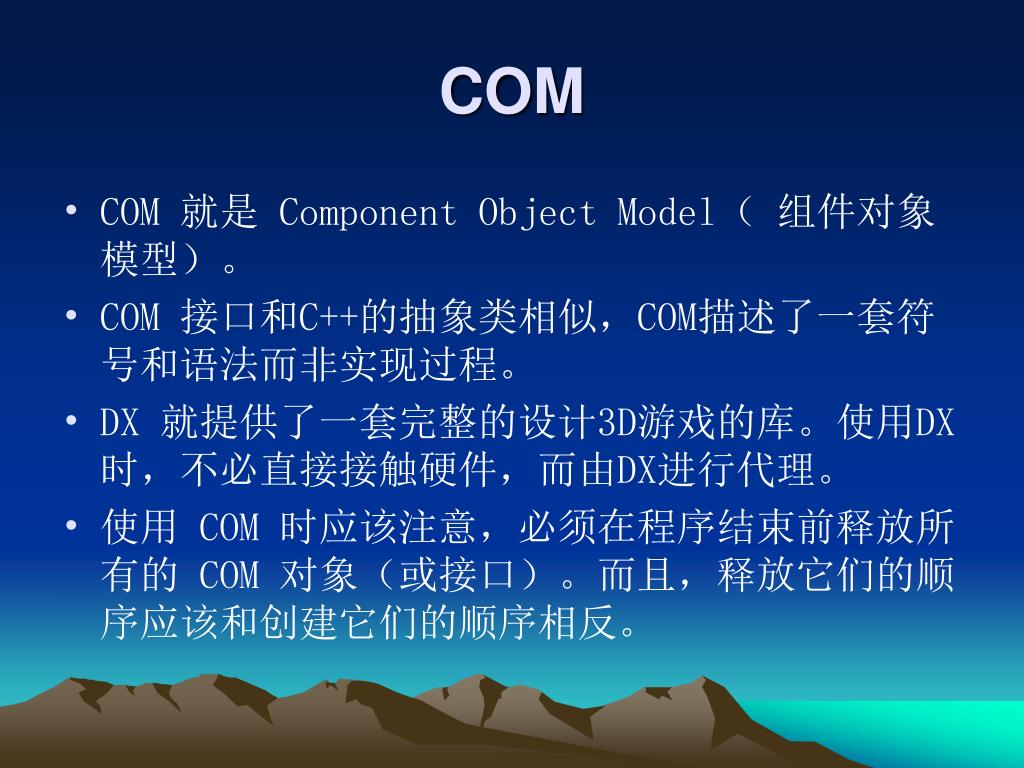 COM

• COM 就是 Component Object Model（ 组件对象模型）。

• COM 接口和C++的抽象类相似，COM描述了一套符号和语法而非实现过程。

• DX 就提供了一套完整的设计3D游戏的库。使用DX时，不必直接接触硬件，而由DX进行代理。

• 使用 COM 时应该注意，必须在程序结束前释放所有的 COM 对象（或接口）。而且，释放它们的顺序应该和创建它们的顺序相反。